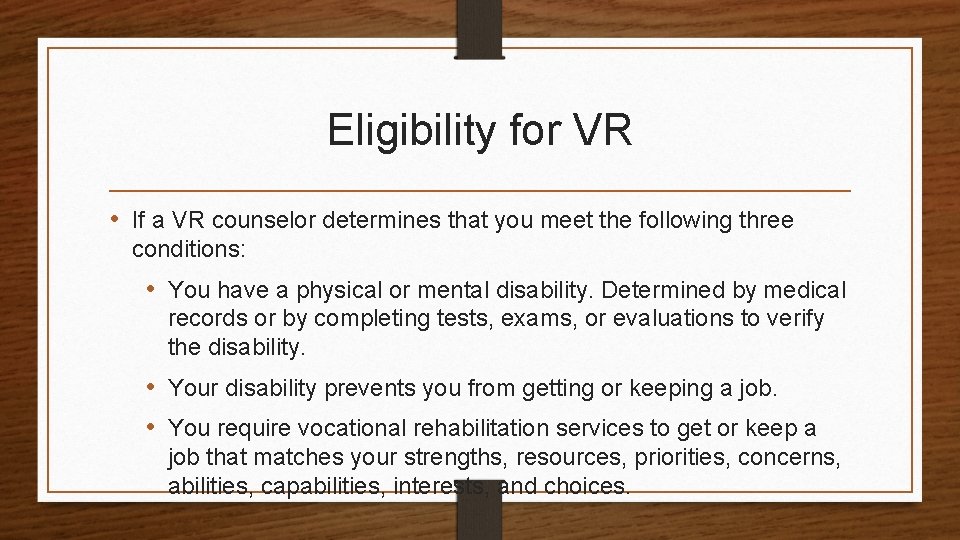 Eligibility for VR

• If a VR counselor determines that you meet the following three conditions:

• You have a physical or mental disability. Determined by medical records or by completing tests, exams, or evaluations to verify the disability.

• Your disability prevents you from getting or keeping a job.

• You require vocational rehabilitation services to get or keep a job that matches your strengths, resources, priorities, concerns, abilities, capabilities, interests, and choices.